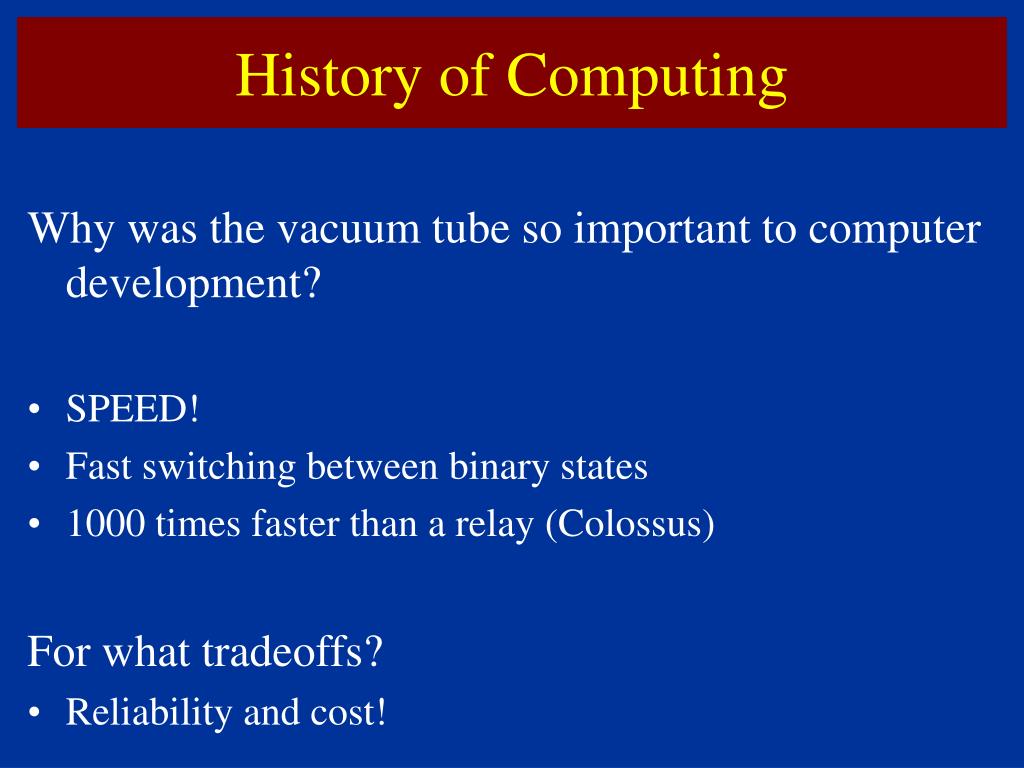 History of Computing

Why was the vacuum tube so important to computer development?

• SPEED!
• Fast switching between binary states
• 1000 times faster than a relay (Colossus)

For what tradeoffs?
• Reliability and cost!